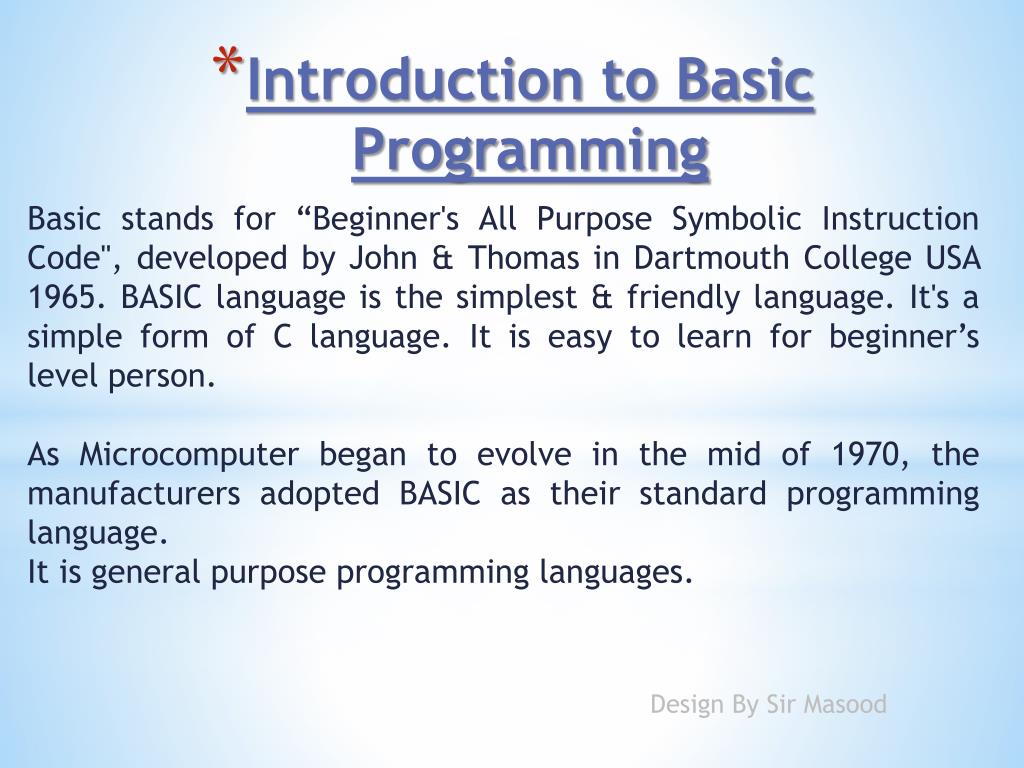 *Introduction to Basic Programming

Basic stands for “Beginner's All Purpose Symbolic Instruction Code", developed by John & Thomas in Dartmouth College USA 1965. BASIC language is the simplest & friendly language. It's a simple form of C language. It is easy to learn for beginner’s level person.

As Microcomputer began to evolve in the mid of 1970, the manufacturers adopted BASIC as their standard programming language.
It is general purpose programming languages.

Design By Sir Masood